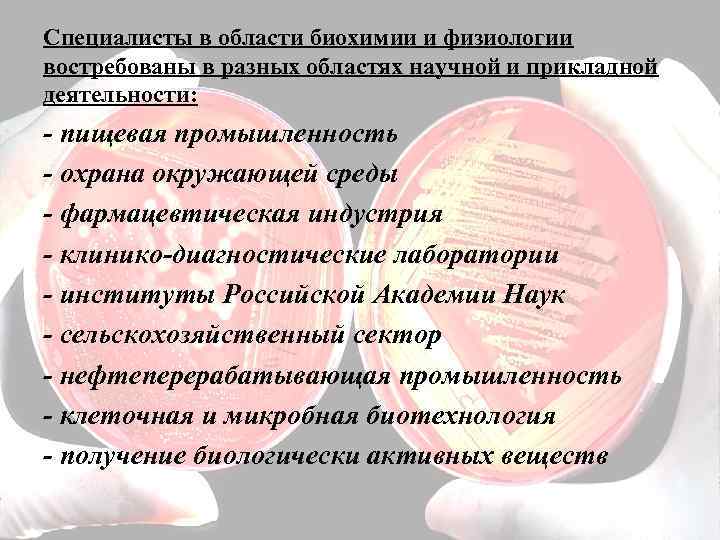 Специалисты в области биохимии и физиологии востребованы в разных областях научной и прикладной деятельности:

- пищевая промышленность
- охрана окружающей среды
- фармацевтическая индустрия
- клинико-диагностические лаборатории
- институты Российской Академии Наук
- сельскохозяйственный сектор
- нефтеперерабатывающая промышленность
- клеточная и микробная биотехнология
- получение биологически активных веществ